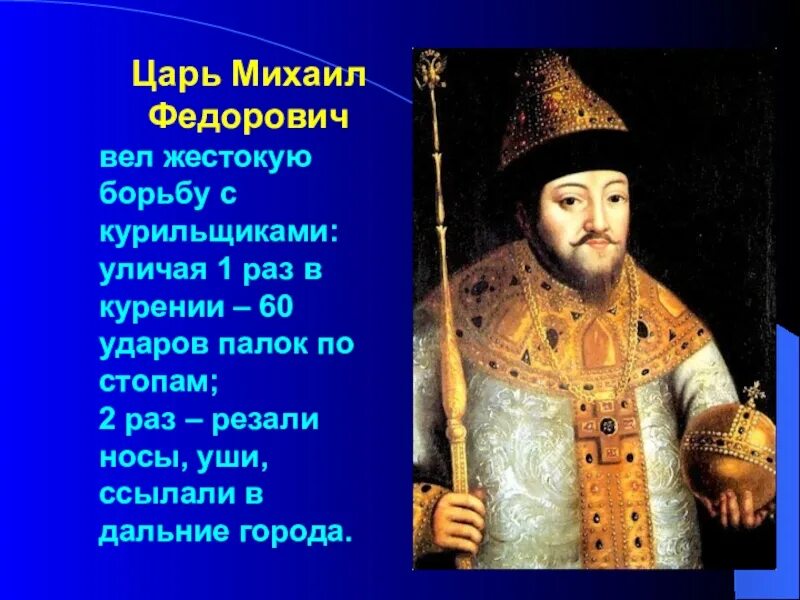 Царь Михаил Федорович

вел жестокую борьбу с курильщиками: уличая 1 раз в курении – 60 ударов палок по стопам;
2 раз – резали носы, уши, ссылали в дальние города.